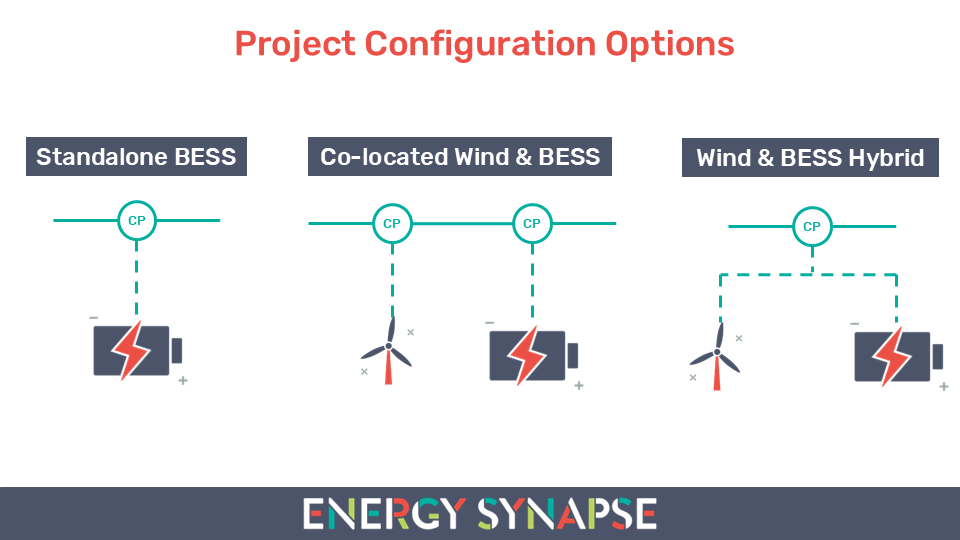 Project Configuration Options

Standalone BESS

CP

Co-located Wind & BESS

CP

CP

Wind & BESS Hybrid

CP

ENERGY SYNAPSE